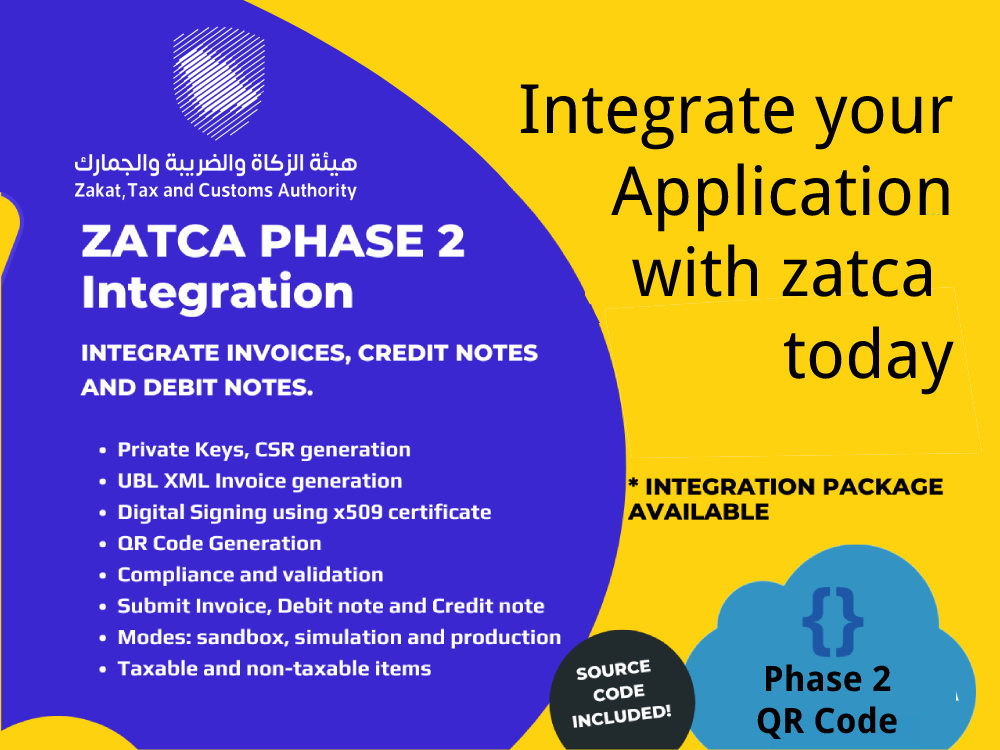 هيئة الزكاة والضريبة والجمارك
Zakat,Tax and Customs Authority

ZATCA PHASE 2 Integration

INTEGRATE INVOICES, CREDIT NOTES AND DEBIT NOTES.

• Private Keys, CSR generation
• UBL XML Invoice generation
• Digital Signing using x509 certificate
• QR Code Generation
• Compliance and validation
• Submit Invoice, Debit note and Credit note
• Modes: sandbox, simulation and production
• Taxable and non-taxable items

Integrate your Application with zatca today

* INTEGRATION PACKAGE AVAILABLE

SOURCE CODE INCLUDED!

{}
Phase 2
QR Code